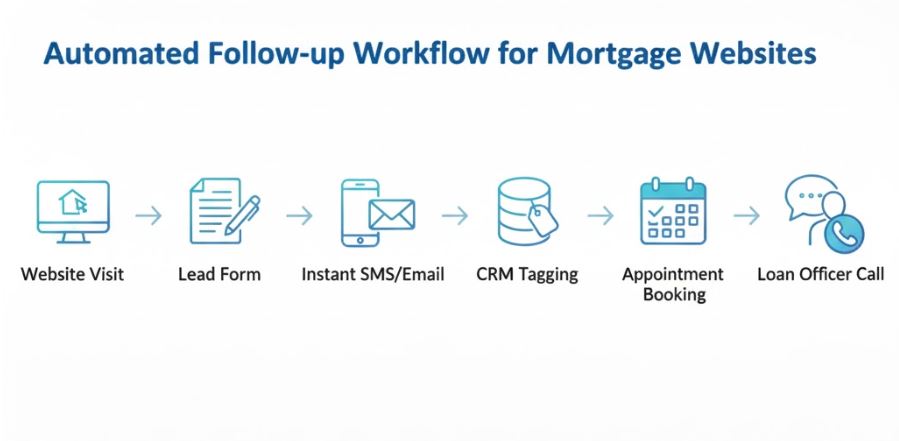 Automated Follow-up Workflow for Mortgage Websites

Website Visit

Lead Form

Instant SMS/Email

CRM Tagging

Appointment Booking

Loan Officer Call